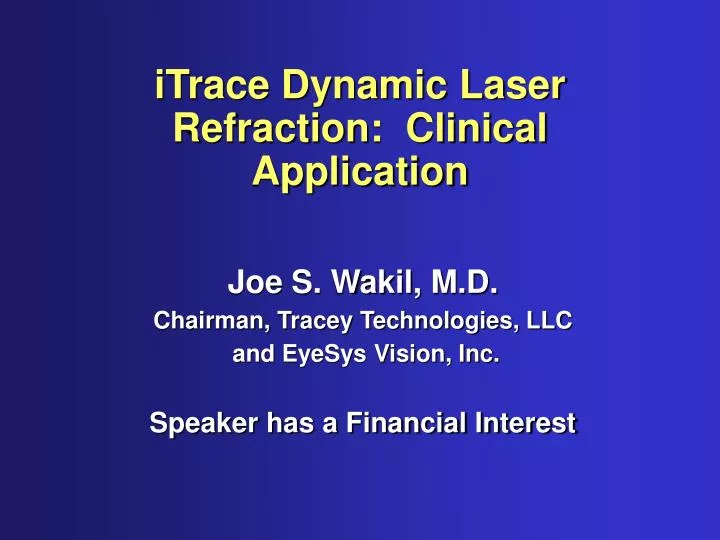 iTrace Dynamic Laser Refraction: Clinical Application

Joe S. Wakil, M.D.
Chairman, Tracey Technologies, LLC and EyeSys Vision, Inc.

Speaker has a Financial Interest